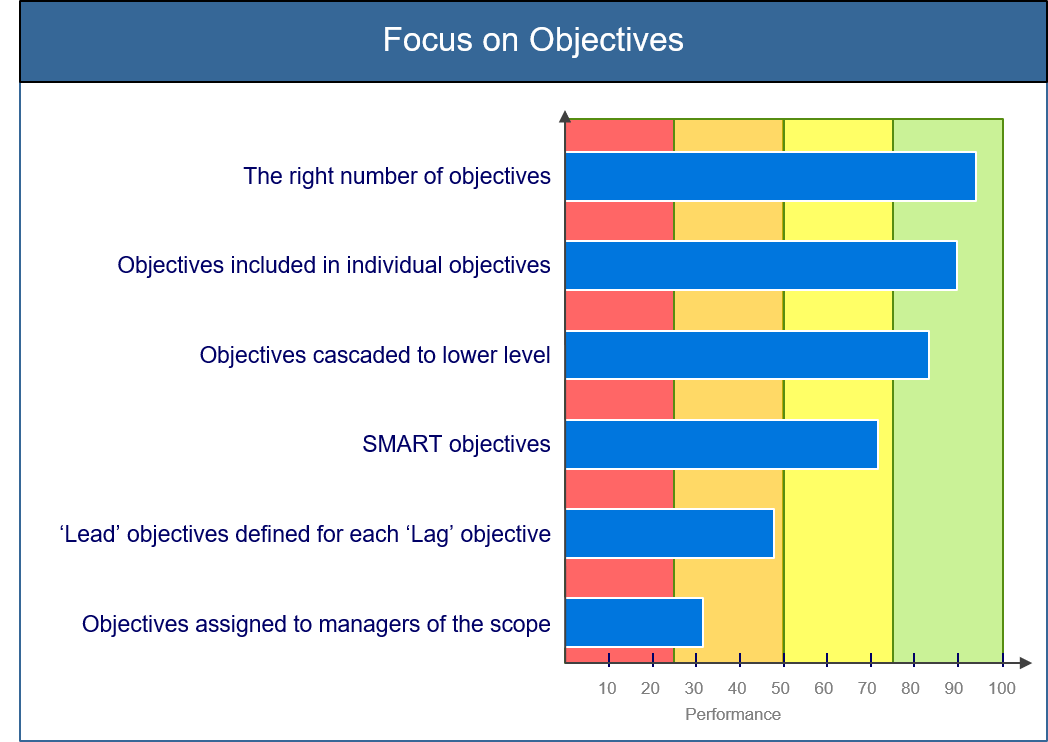 Focus on Objectives

The right number of objectives

Objectives included in individual objectives

Objectives cascaded to lower level

SMART objectives

‘Lead’ objectives defined for each ‘Lag’ objective

Objectives assigned to managers of the scope

10 20 30 40 50 60 70 80 90 100

Performance